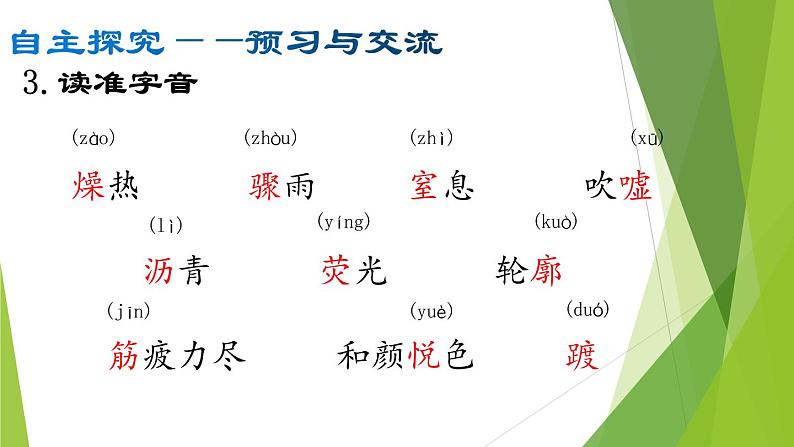 自主探究——预习与交流

3. 读准字音

(zào) 燥热　(zhòu) 骤雨　(zhì) 窒息　(xū) 吹嘘

(lì) 沥青　(yíng) 荧光　(kuò) 轮廓

(jīn) 筋疲力尽　(yuè) 和颜悦色　(duó) 踱